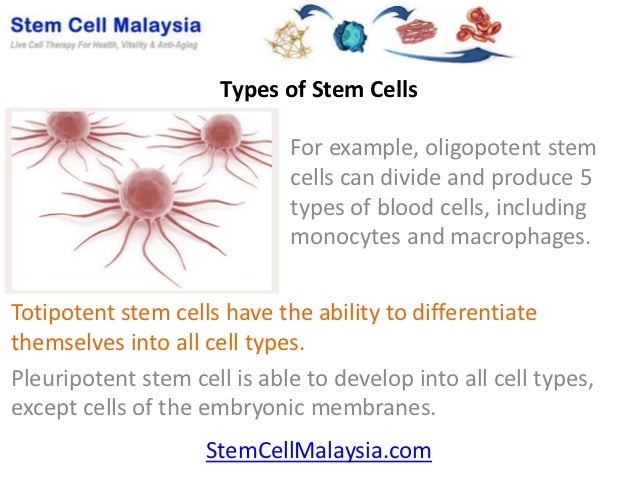 Stem Cell Malaysia
Live Cell Therapy For Health, Vitality & Anti-Aging

Types of Stem Cells

For example, oligopotent stem cells can divide and produce 5 types of blood cells, including monocytes and macrophages.

Totipotent stem cells have the ability to differentiate themselves into all cell types.

Pleuripotent stem cell is able to develop into all cell types, except cells of the embryonic membranes.

StemCellMalaysia.com